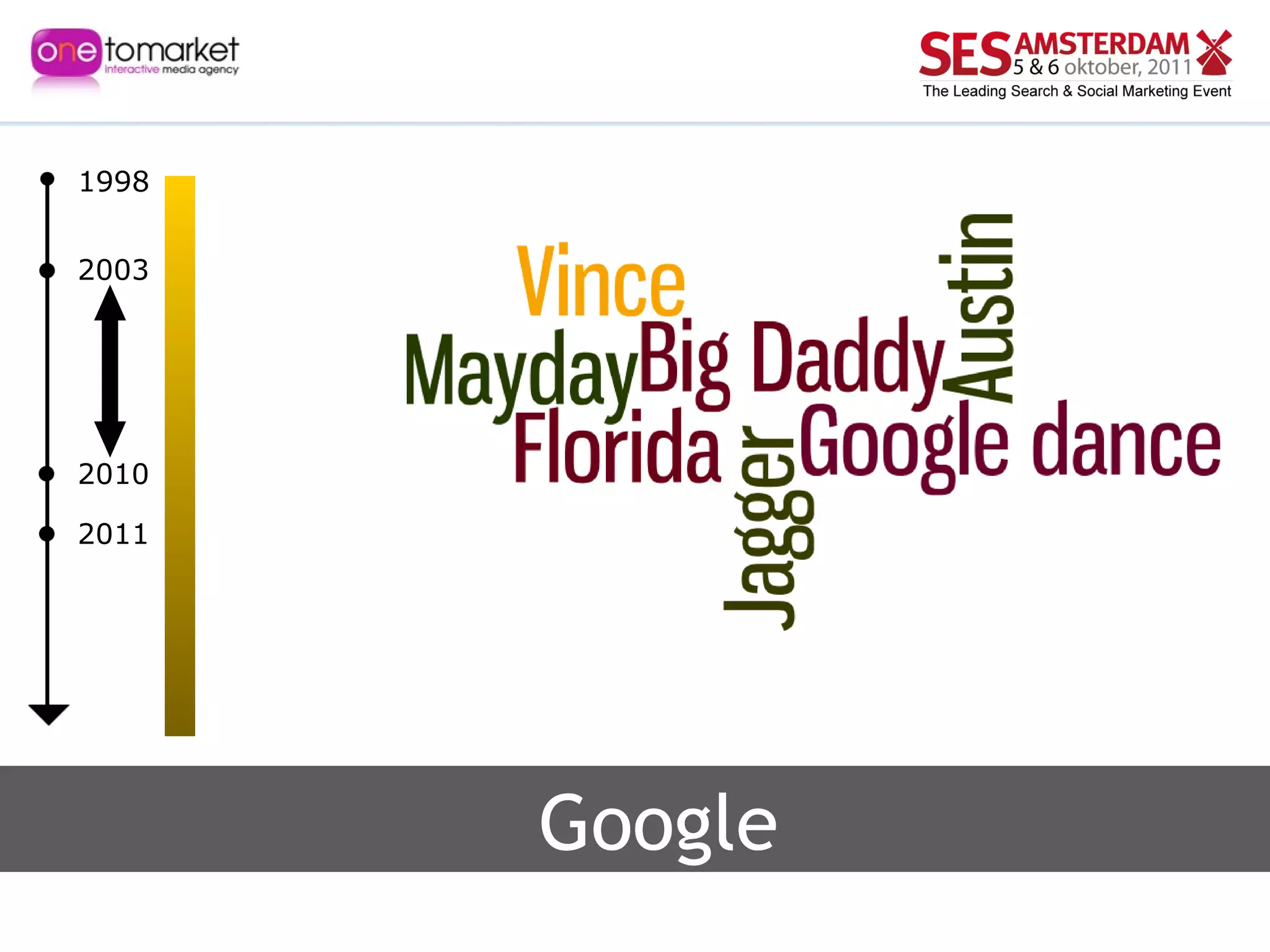 onetomarket
interactive media agency

SES AMSTERDAM
5 & 6 oktober, 2011
The Leading Search & Social Marketing Event

1998
2003
2010
2011

Vince
Mayday Big Daddy Austin
Florida Jagger Google dance

Google